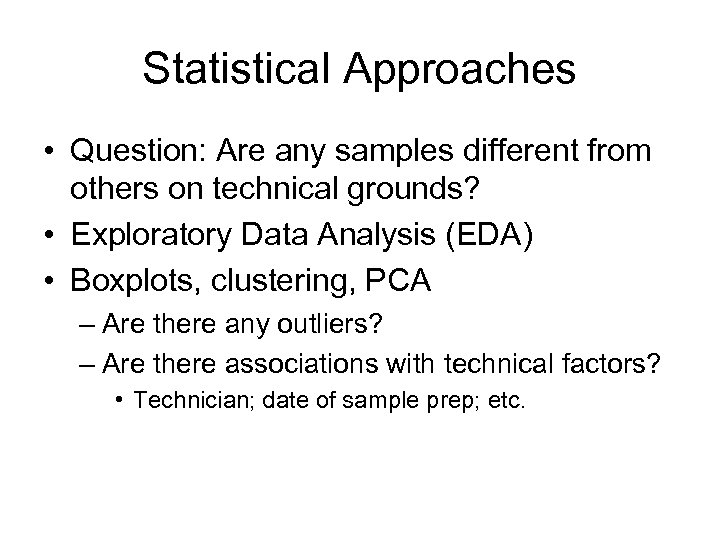 Statistical Approaches

• Question: Are any samples different from others on technical grounds?
• Exploratory Data Analysis (EDA)
• Boxplots, clustering, PCA
– Are there any outliers?
– Are there associations with technical factors?
• Technician; date of sample prep; etc.